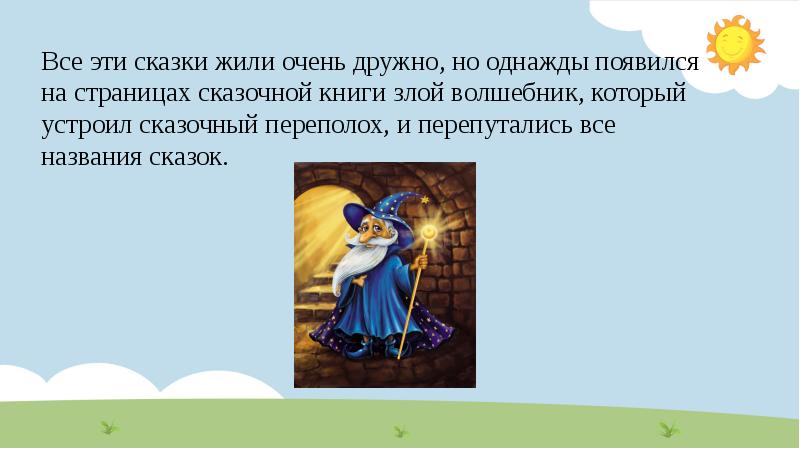 Все эти сказки жили очень дружно, но однажды появился на страницах сказочной книги злой волшебник, который устроил сказочный переполох, и перепутались все названия сказок.